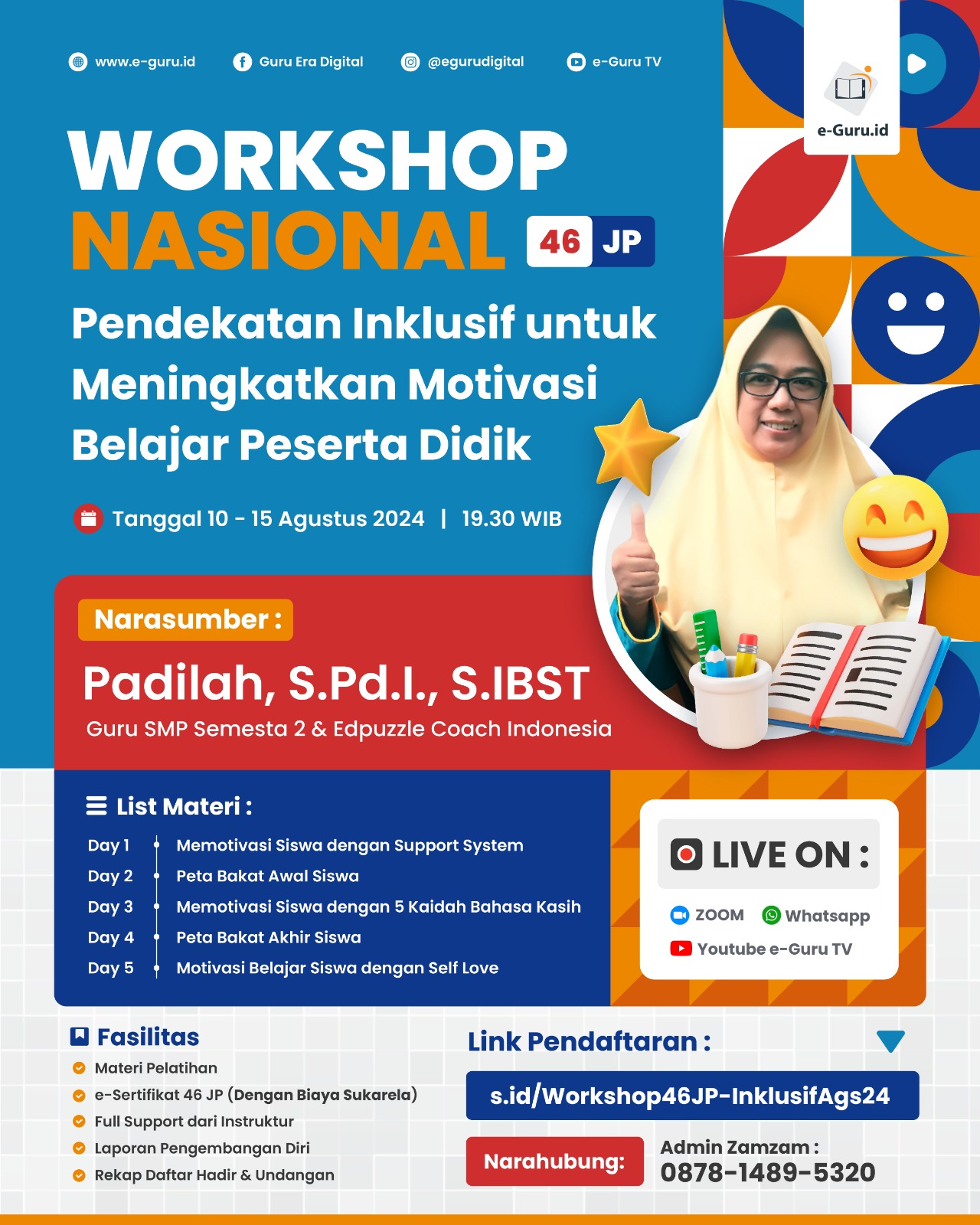 www.e-guru.id Guru Era Digital @egurudigital e-Guru TV

e-Guru.id

WORKSHOP
NASIONAL 46 JP

Pendekatan Inklusif untuk Meningkatkan Motivasi Belajar Peserta Didik

Tanggal 10 - 15 Agustus 2024 | 19.30 WIB

Narasumber :

Padilah, S.Pd.I., S.IBST
Guru SMP Semesta 2 & Edpuzzle Coach Indonesia

List Materi :

| Day 1 | Memotivasi Siswa dengan Support System |
|---|---|
| Day 2 | Peta Bakat Awal Siswa |
| Day 3 | Memotivasi Siswa dengan 5 Kaidah Bahasa Kasih |
| Day 4 | Peta Bakat Akhir Siswa |
| Day 5 | Motivasi Belajar Siswa dengan Self Love |

LIVE ON :
ZOOM Whatsapp
Youtube e-Guru TV

Fasilitas
Materi Pelatihan
e-Sertifikat 46 JP (Dengan Biaya Sukarela)
Full Support dari Instruktur
Laporan Pengembangan Diri
Rekap Daftar Hadir & Undangan

Link Pendaftaran :
s.id/Workshop46JP-InklusifAgs24

Narahubung:
Admin Zamzam :
0878-1489-5320